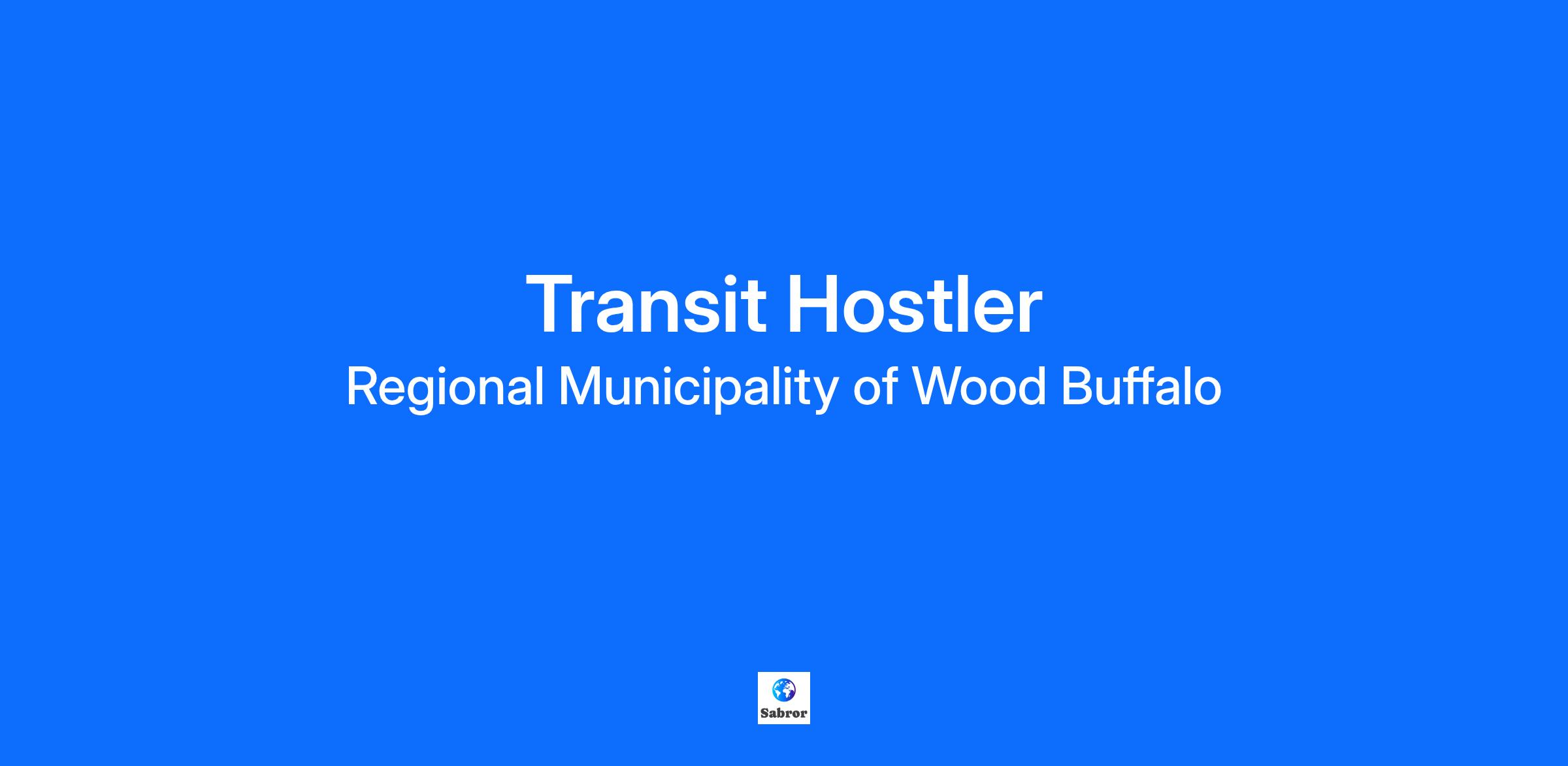 Transit Hostler

Regional Municipality of Wood Buffalo

Sabror